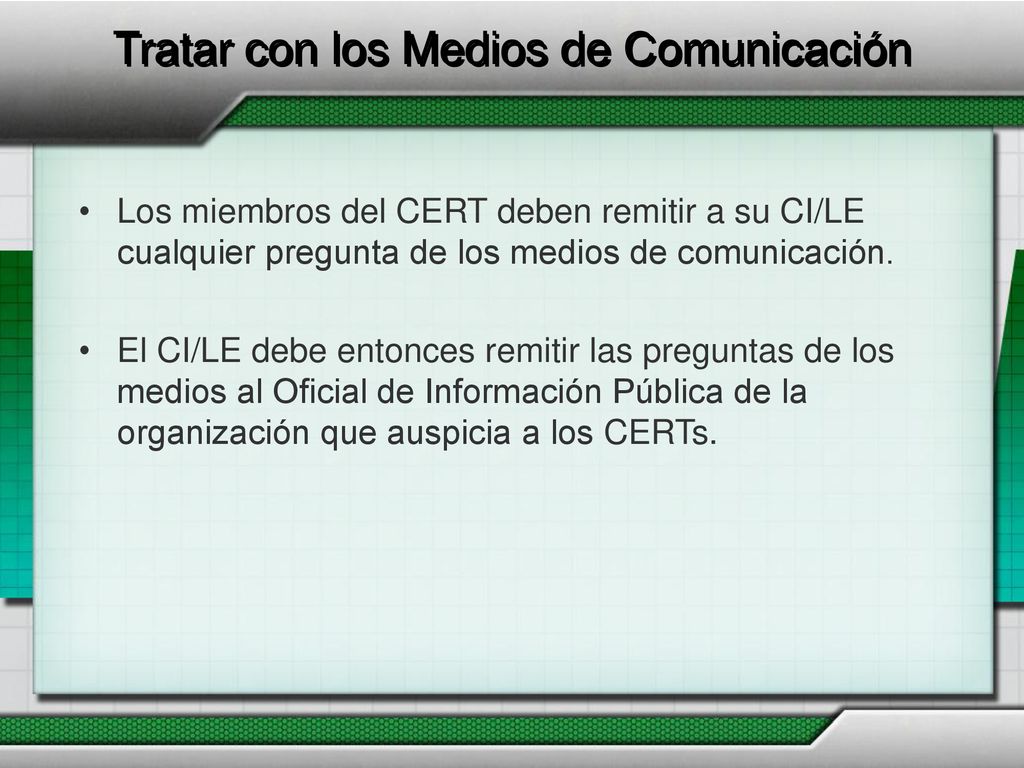 Tratar con los Medios de Comunicación

• Los miembros del CERT deben remitir a su CI/LE cualquier pregunta de los medios de comunicación.

• El CI/LE debe entonces remitir las preguntas de los medios al Oficial de Información Pública de la organización que auspicia a los CERTs.